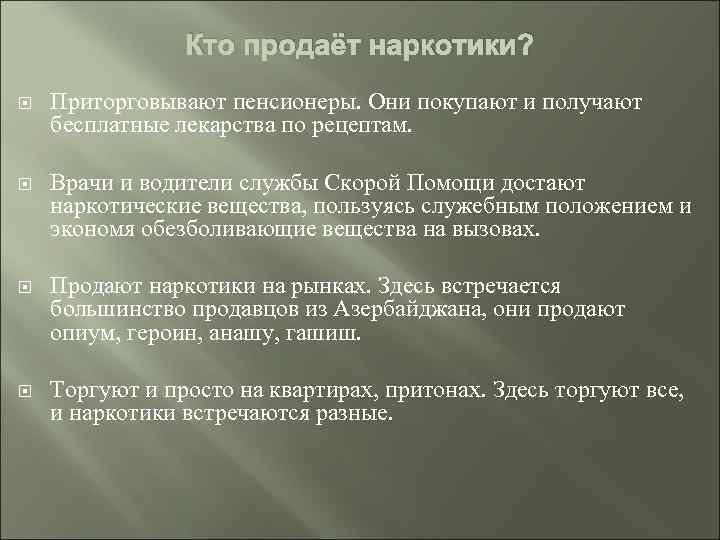 Кто продаёт наркотики?

Приторговывают пенсионеры. Они покупают и получают бесплатные лекарства по рецептам.

Врачи и водители службы Скорой Помощи достают наркотические вещества, пользуясь служебным положением и экономя обезболивающие вещества на вызовах.

Продают наркотики на рынках. Здесь встречается большинство продавцов из Азербайджана, они продают опиум, героин, анашу, гашиш.

Торгуют и просто на квартирах, притонах. Здесь торгуют все, и наркотики встречаются разные.